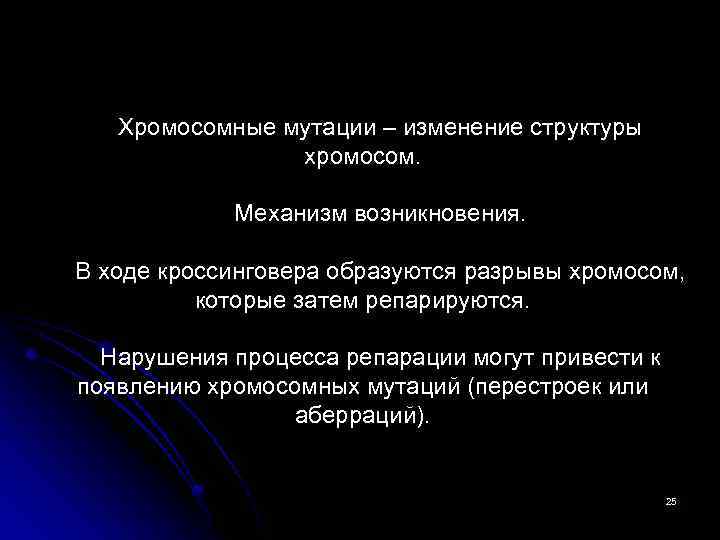 Хромосомные мутации – изменение структуры хромосом.

Механизм возникновения.

В ходе кроссинговера образуются разрывы хромосом, которые затем репарируются.

Нарушения процесса репарации могут привести к появлению хромосомных мутаций (перестроек или аберраций).

25